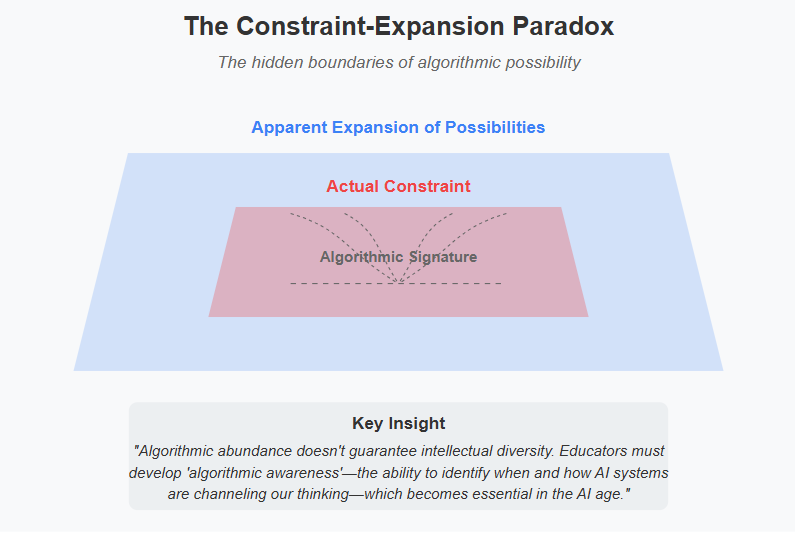 The Constraint-Expansion Paradox

The hidden boundaries of algorithmic possibility

Apparent Expansion of Possibilities

Actual Constraint

Algorithmic Signature

Key Insight

"Algorithmic abundance doesn't guarantee intellectual diversity. Educators must develop 'algorithmic awareness'—the ability to identify when and how AI systems are channeling our thinking—which becomes essential in the AI age."